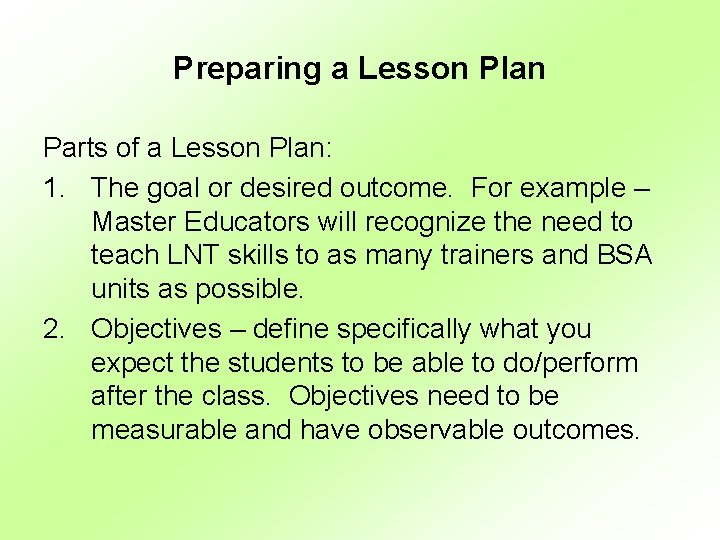 Preparing a Lesson Plan

Parts of a Lesson Plan:

1. The goal or desired outcome. For example – Master Educators will recognize the need to teach LNT skills to as many trainers and BSA units as possible.

2. Objectives – define specifically what you expect the students to be able to do/perform after the class. Objectives need to be measurable and have observable outcomes.